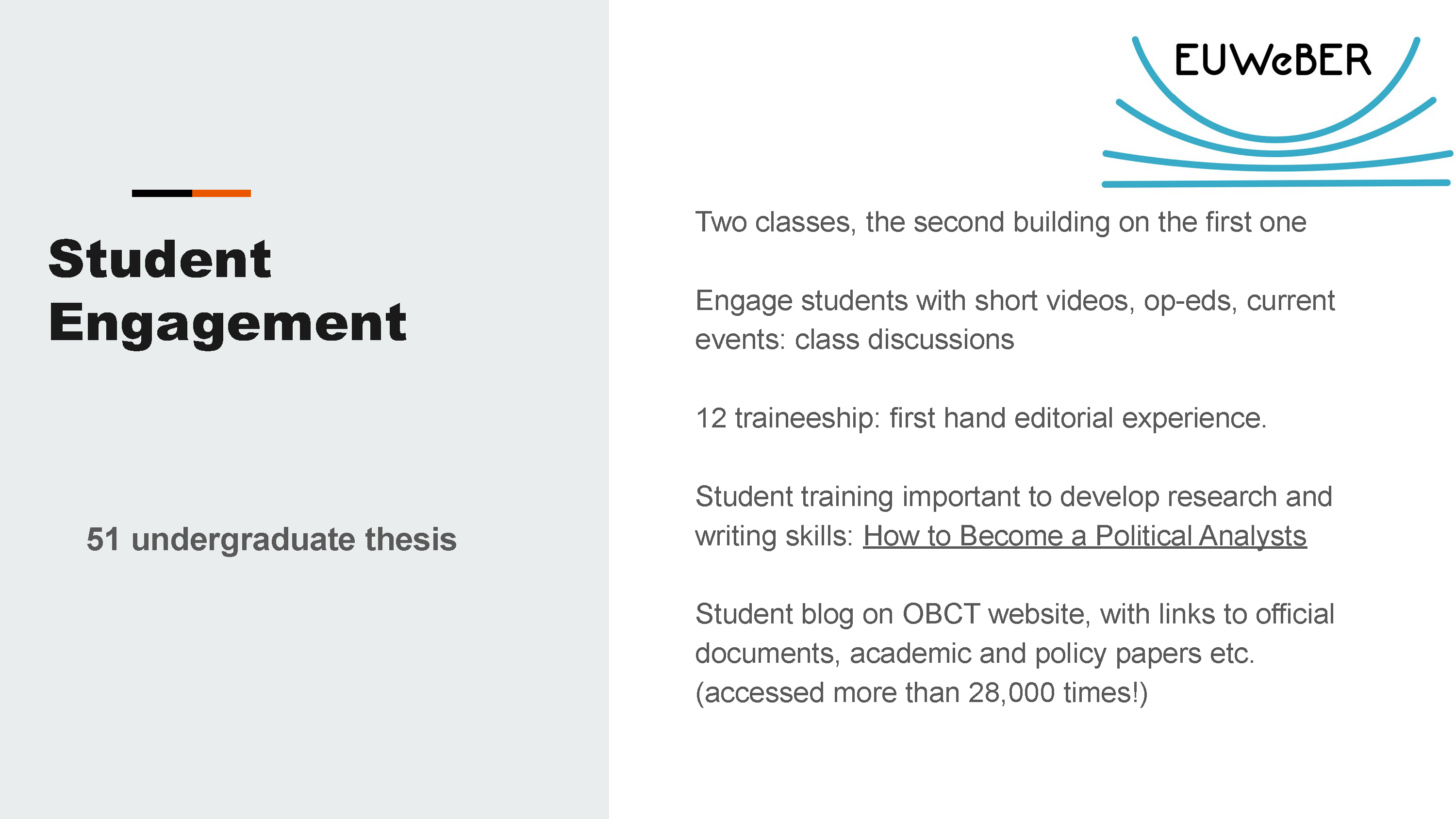 Student Engagement

51 undergraduate thesis

EUWeBER

Two classes, the second building on the first one

Engage students with short videos, op-eds, current events: class discussions

12 traineeship: first hand editorial experience.

Student training important to develop research and writing skills: How to Become a Political Analysts

Student blog on OBCT website, with links to official documents, academic and policy papers etc. (accessed more than 28,000 times!)